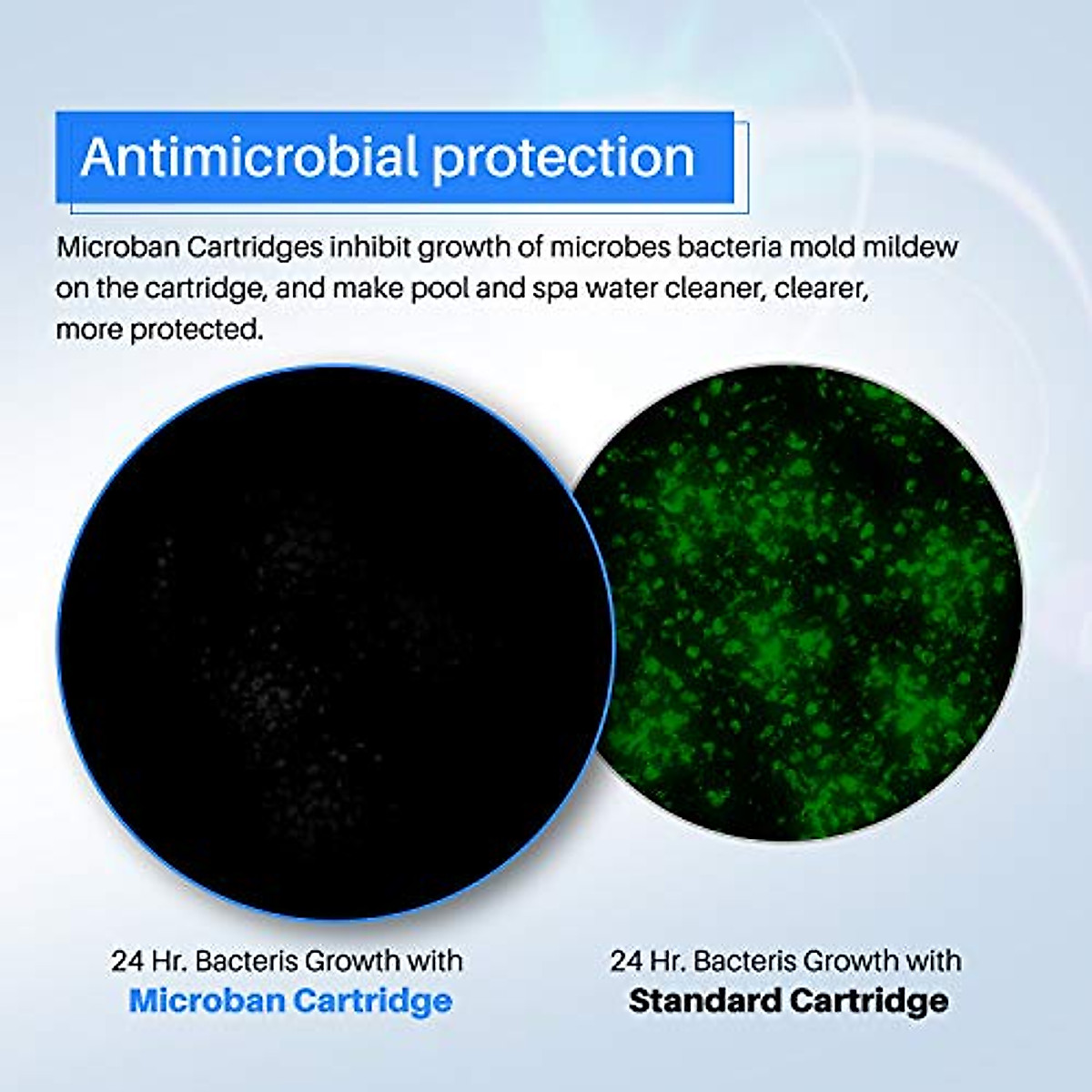 Antimicrobial protection

Microban Cartridges inhibit growth of microbes bacteria mold mildew on the cartridge, and make pool and spa water cleaner, clearer, more protected.

24 Hr. Bacteris Growth with
Microban Cartridge

24 Hr. Bacteris Growth with
Standard Cartridge